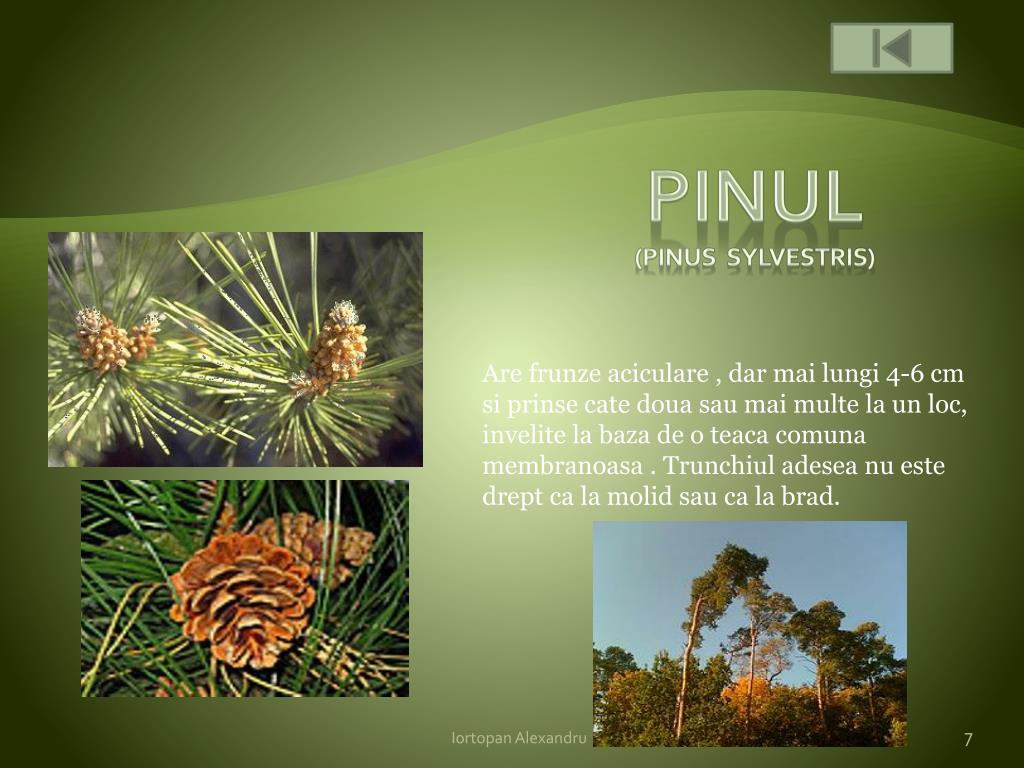 PINUL
(PINUS SYLVESTRIS)

Are frunze aciculare , dar mai lungi 4-6 cm si prinse cate doua sau mai multe la un loc, invelite la baza de o teaca comuna membranoasa . Trunchiul adesea nu este drept ca la molid sau ca la brad.

Iortopan Alexandru

7